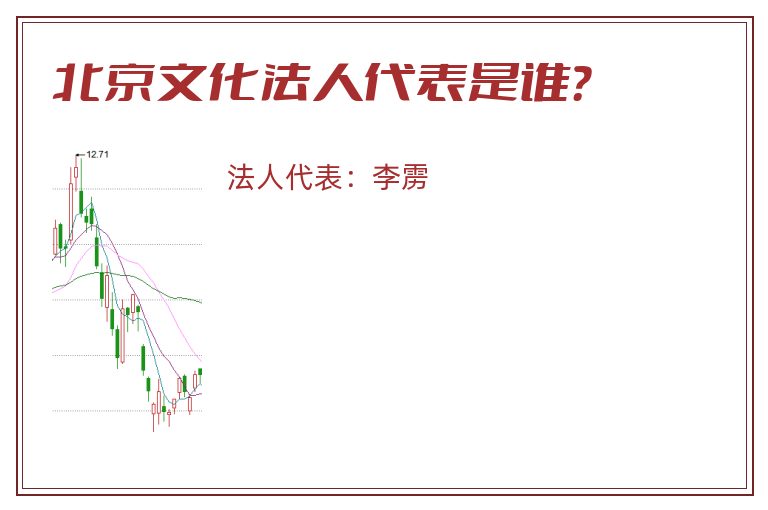 北京文化法人代表是谁?

12.71

法人代表：李雳